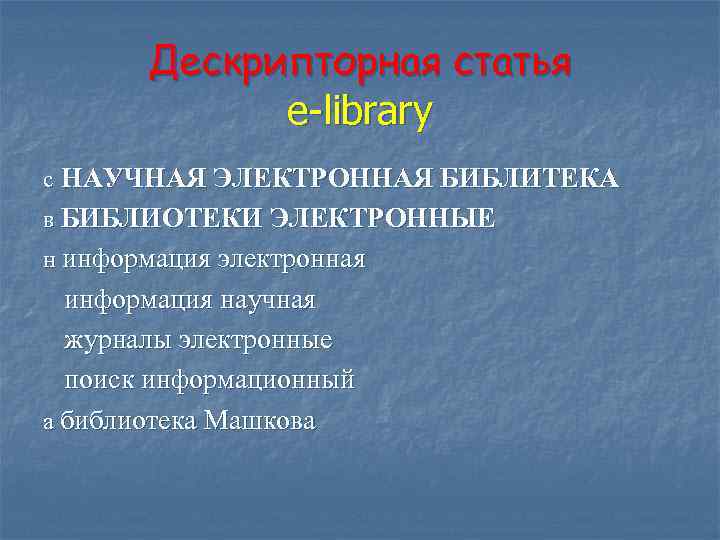 Дескрипторная статья
e-library

с НАУЧНАЯ ЭЛЕКТРОННАЯ БИБЛИТЕКА
в БИБЛИОТЕКИ ЭЛЕКТРОННЫЕ
н информация электронная
информация научная
журналы электронные
поиск информационный
а библиотека Машкова